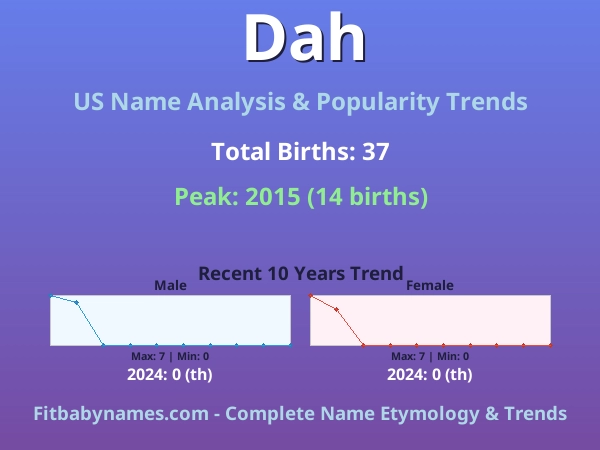 Dah

US Name Analysis & Popularity Trends

Total Births: 37

Peak: 2015 (14 births)

Recent 10 Years Trend

Male

Max: 7 | Min: 0

2024: 0 (th)

Female

Max: 7 | Min: 0

2024: 0 (th)

Fitbabynames.com - Complete Name Etymology & Trends